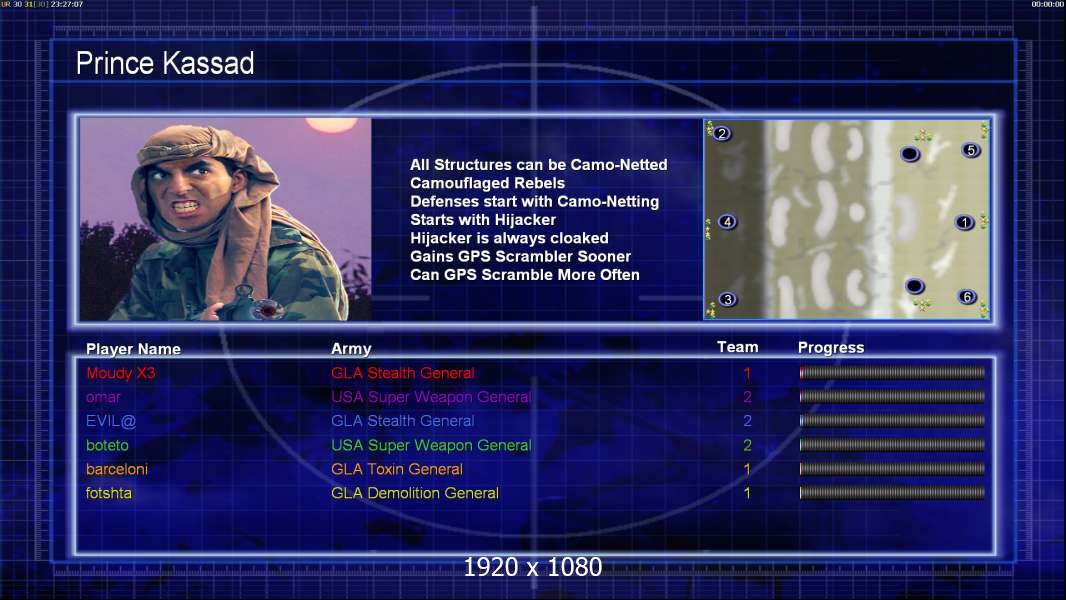 UR 30 31[30] 23:27:07

00:00:00

Prince Kassad

All Structures can be Camo-Netted
Camouflaged Rebels
Defenses start with Camo-Netting
Starts with Hijacker
Hijacker is always cloaked
Gains GPS Scrambler Sooner
Can GPS Scramble More Often

2 5 4 1 3 6

| Player Name | Army | Team | Progress |
|---|---|---|---|
| Moudy X3 | GLA Stealth General | 1 | |
| omar | USA Super Weapon General | 2 | |
| EVIL@ | GLA Stealth General | 2 | |
| boteto | USA Super Weapon General | 2 | |
| barceloni | GLA Toxin General | 1 | |
| fotshta | GLA Demolition General | 1 | |

1920 x 1080